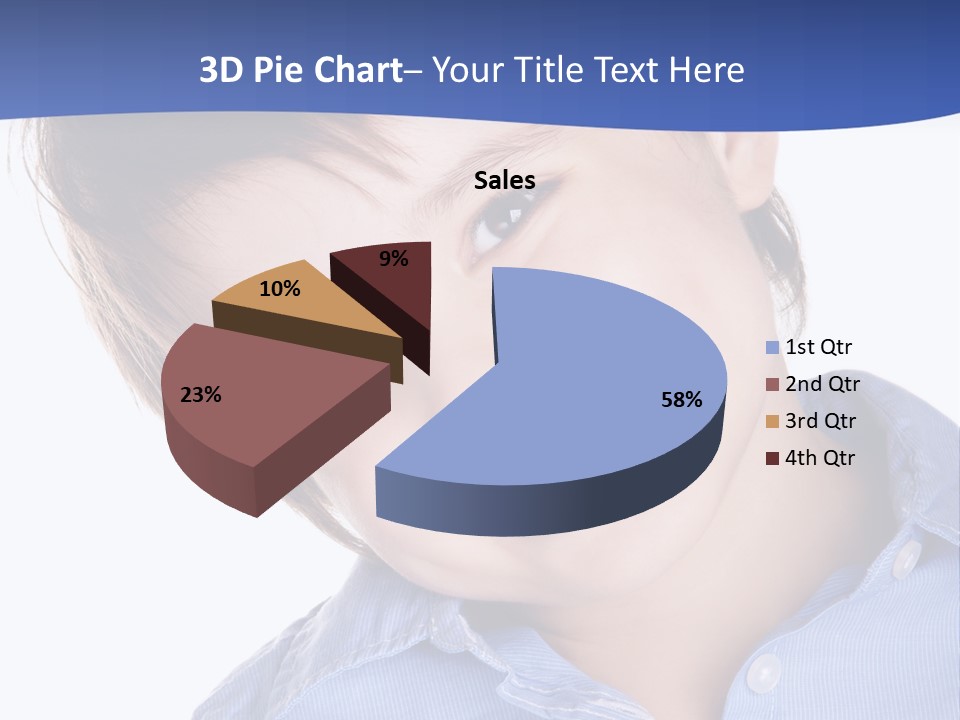 3D Pie Chart– Your Title Text Here

Sales

9%

10%

23%

58%

1st Qtr
2nd Qtr
3rd Qtr
4th Qtr